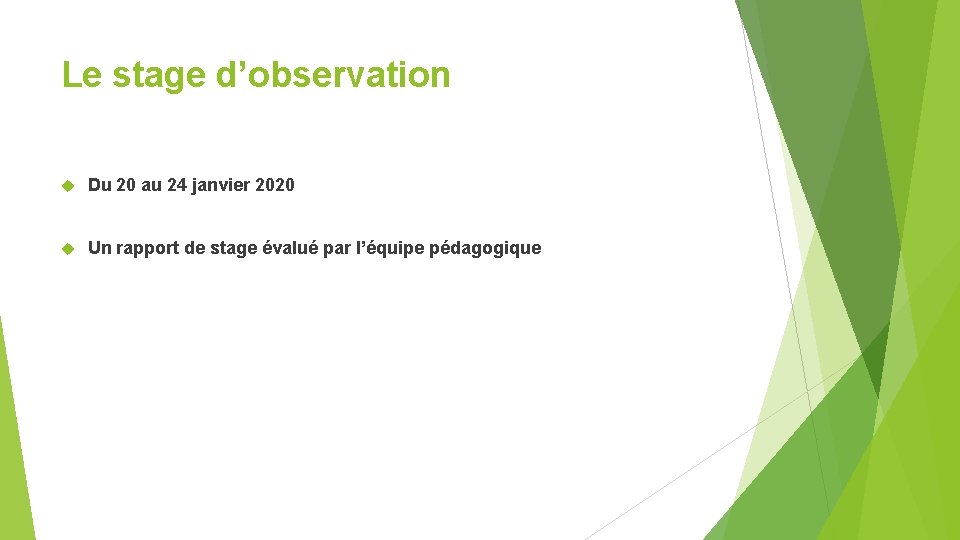 Le stage d’observation

Du 20 au 24 janvier 2020

Un rapport de stage évalué par l’équipe pédagogique